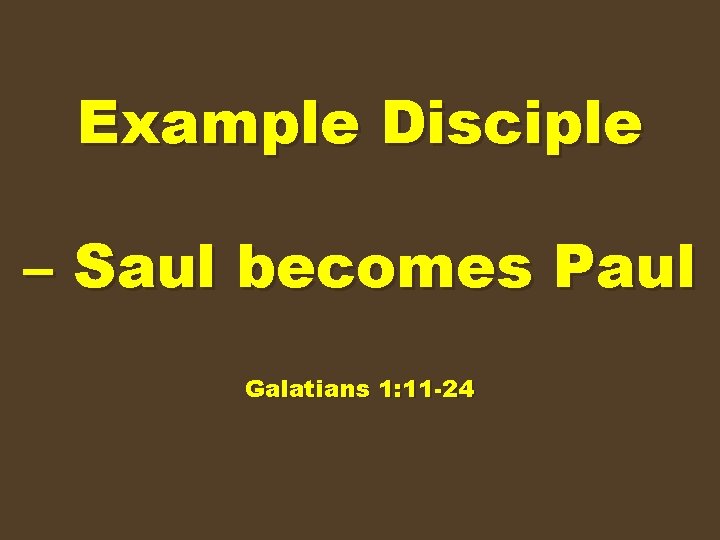 Example Disciple

– Saul becomes Paul

Galatians 1:11-24